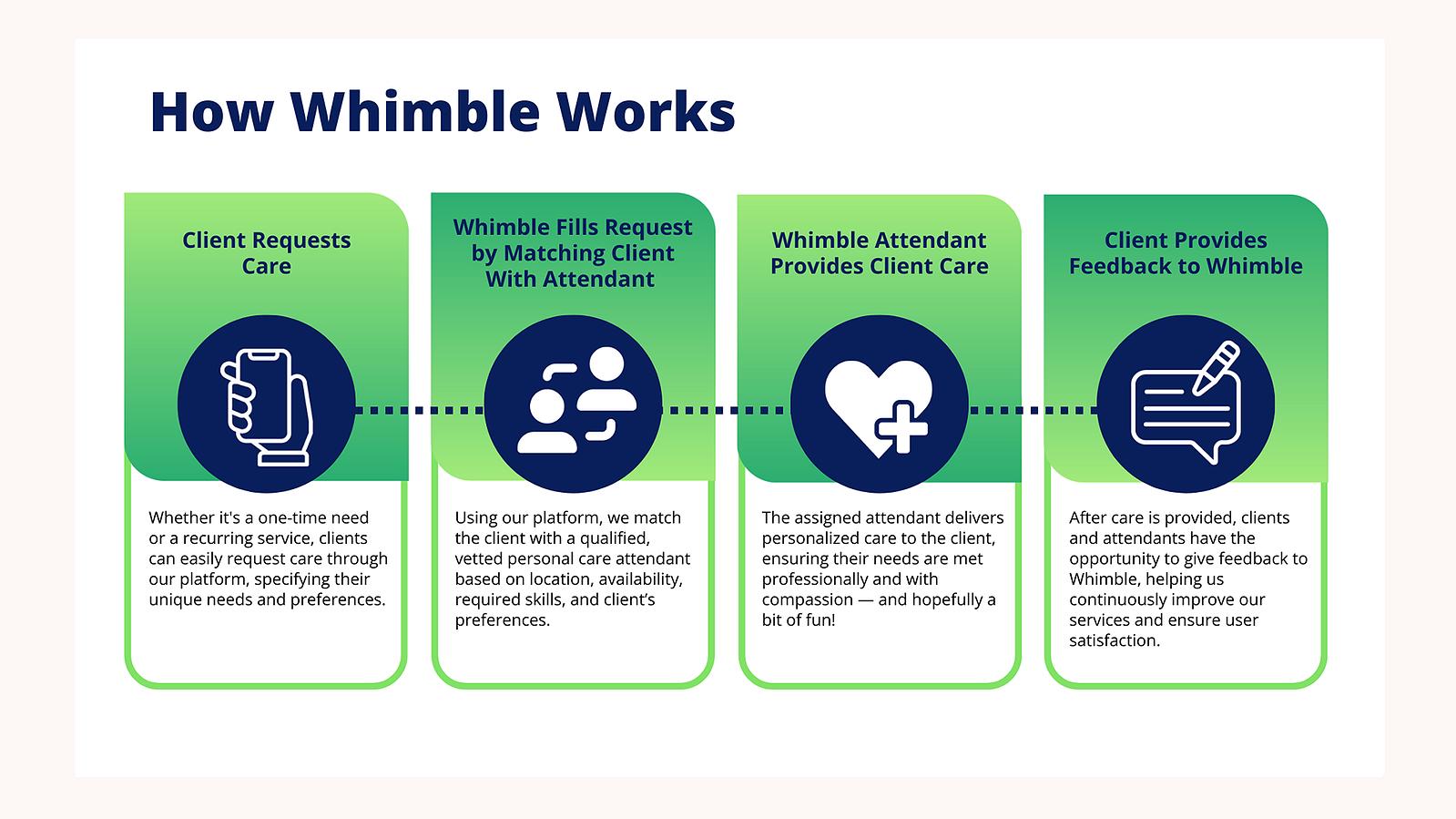 How Whimble Works

Client Requests Care

Whether it's a one-time need or a recurring service, clients can easily request care through our platform, specifying their unique needs and preferences.

Whimble Fills Request by Matching Client With Attendant

Using our platform, we match the client with a qualified, vetted personal care attendant based on location, availability, required skills, and client's preferences.

Whimble Attendant Provides Client Care

The assigned attendant delivers personalized care to the client, ensuring their needs are met professionally and with compassion — and hopefully a bit of fun!

Client Provides Feedback to Whimble

After care is provided, clients and attendants have the opportunity to give feedback to Whimble, helping us continuously improve our services and ensure user satisfaction.